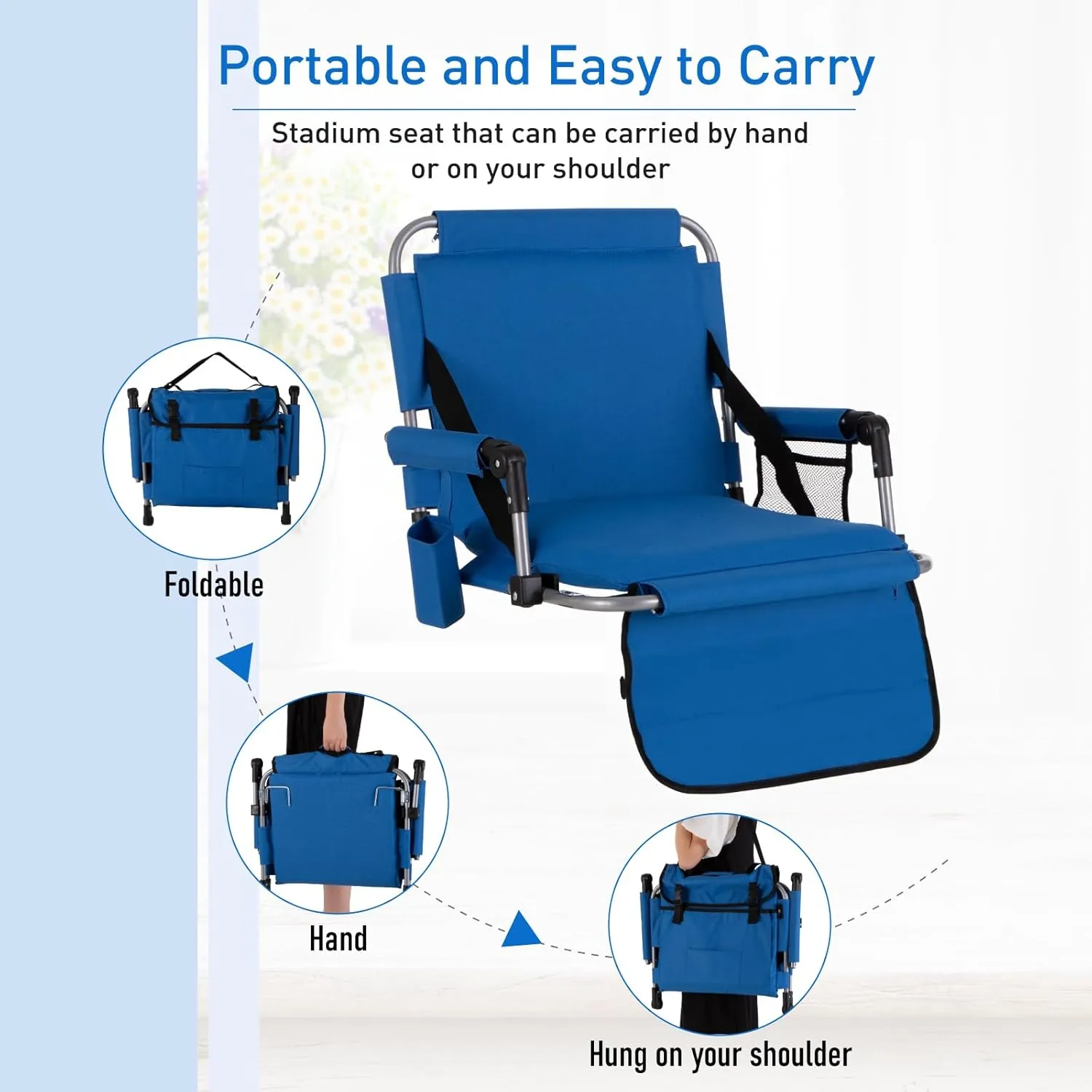 Portable and Easy to Carry

Stadium seat that can be carried by hand or on your shoulder

Foldable

Hand

Hung on your shoulder